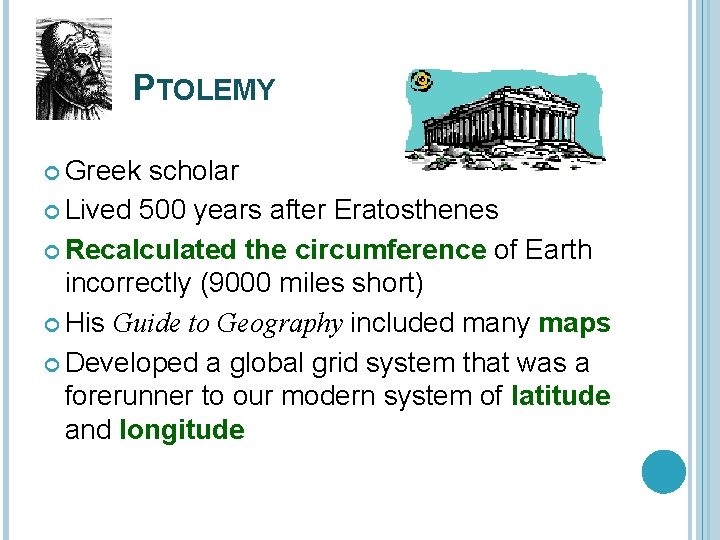 PTOLEMY

Greek scholar

Lived 500 years after Eratosthenes

Recalculated the circumference of Earth incorrectly (9000 miles short)

His Guide to Geography included many maps

Developed a global grid system that was a forerunner to our modern system of latitude and longitude